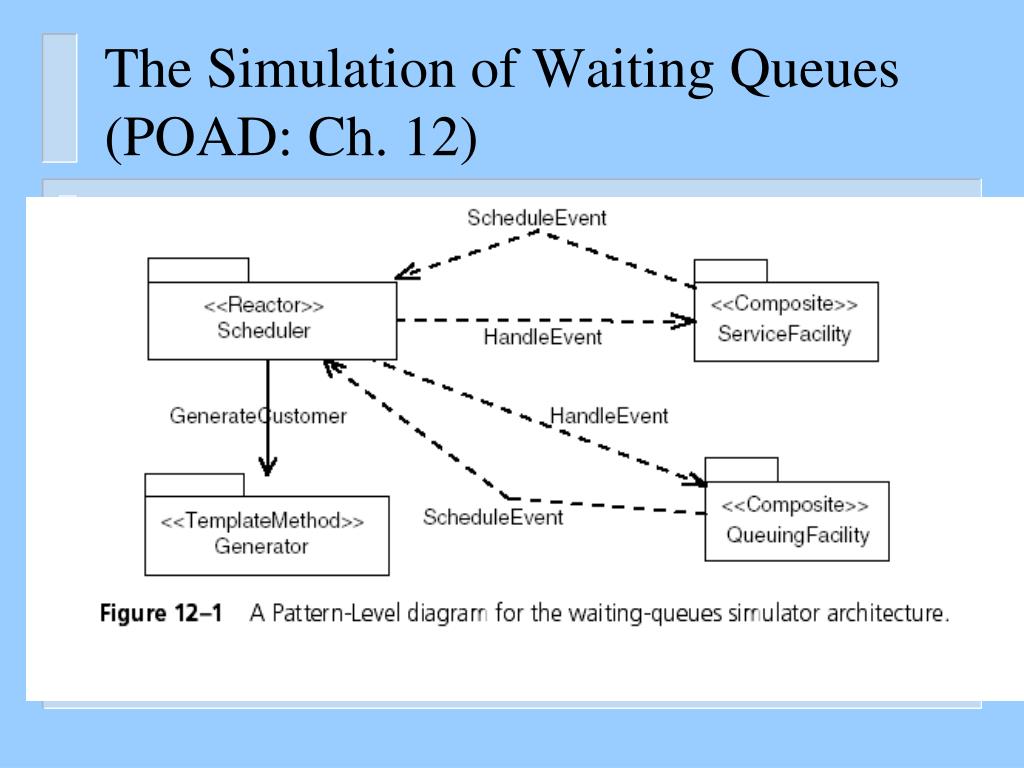 The Simulation of Waiting Queues (POAD: Ch. 12)

ScheduleEvent

<<Reactor>>
Scheduler

HandleEvent

<<Composite>>
ServiceFacility

GenerateCustomer

HandleEvent

<<TemplateMethod>>
Generator

ScheduleEvent

<<Composite>>
QueuingFacility

Figure 12–1 A Pattern-Level diagram for the waiting-queues simulator architecture.